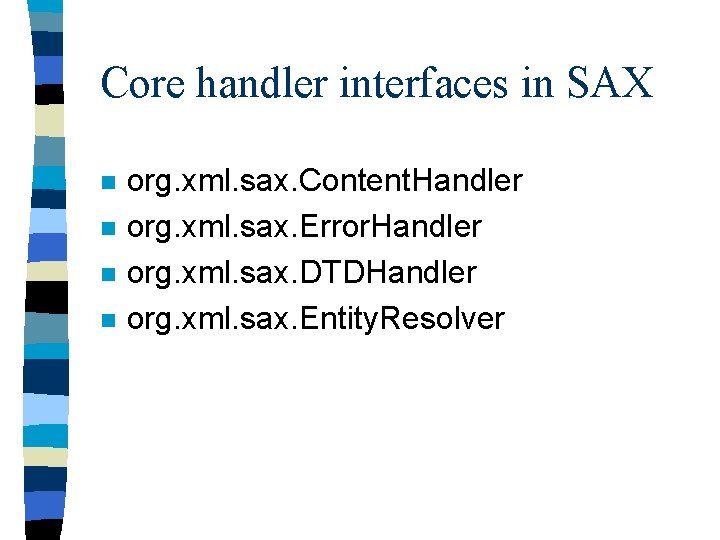 Core handler interfaces in SAX

- org.xml.sax.ContentHandler
- org.xml.sax.ErrorHandler
- org.xml.sax.DTDHandler
- org.xml.sax.EntityResolver